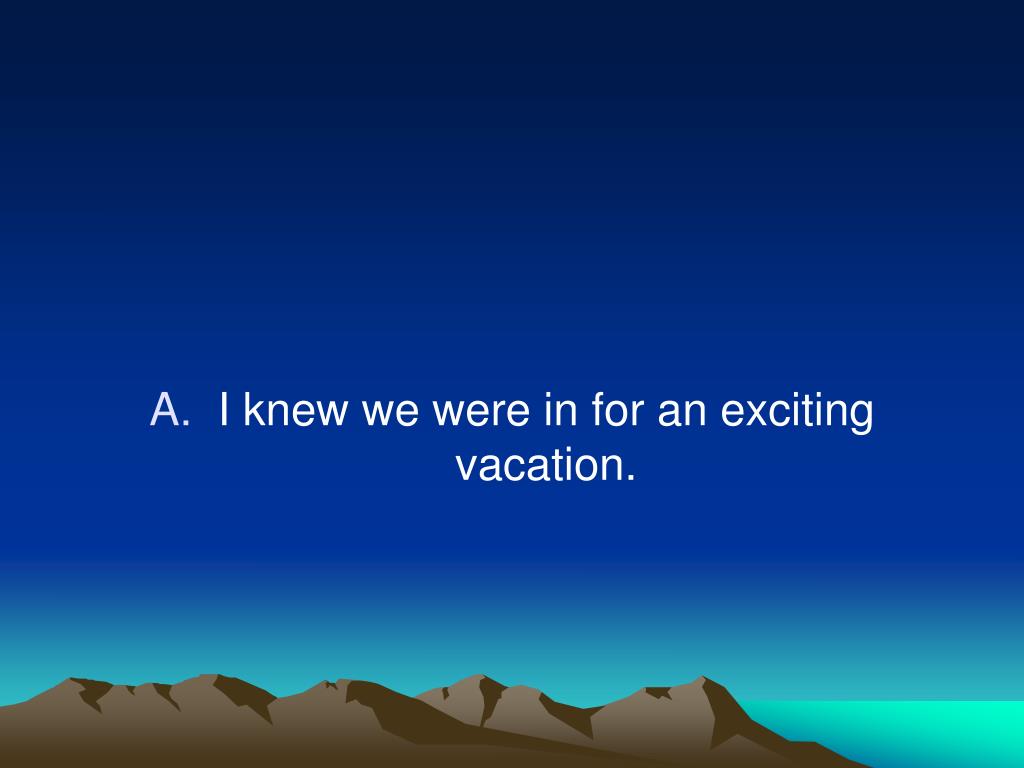 A. I knew we were in for an exciting vacation.